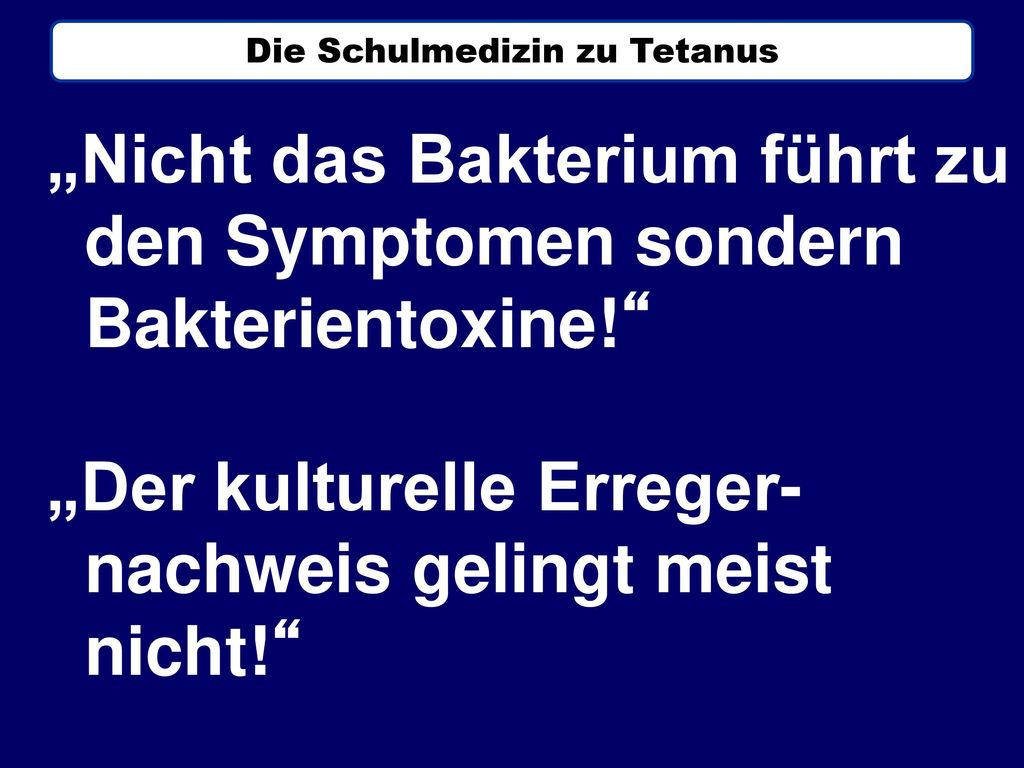 Die Schulmedizin zu Tetanus

„Nicht das Bakterium führt zu den Symptomen sondern Bakterientoxine!“

„Der kulturelle Erregernachweis gelingt meist nicht!“